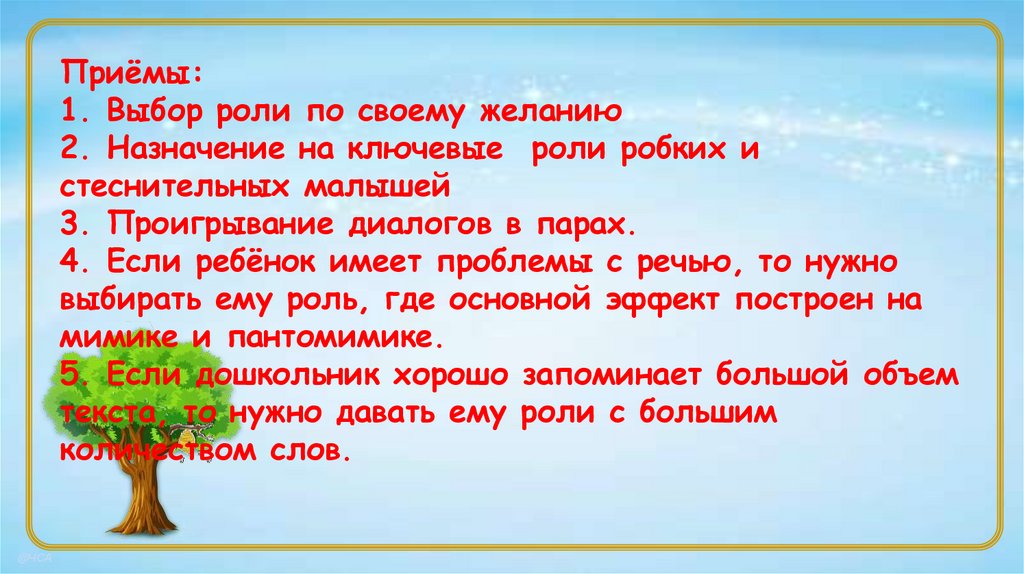 Приёмы:
1. Выбор роли по своему желанию
2. Назначение на ключевые роли робких и стеснительных малышей
3. Проигрывание диалогов в парах.
4. Если ребёнок имеет проблемы с речью, то нужно выбирать ему роль, где основной эффект построен на мимике и пантомимике.
5. Если дошкольник хорошо запоминает большой объем текста, то нужно давать ему роли с большим количеством слов.

@НСА